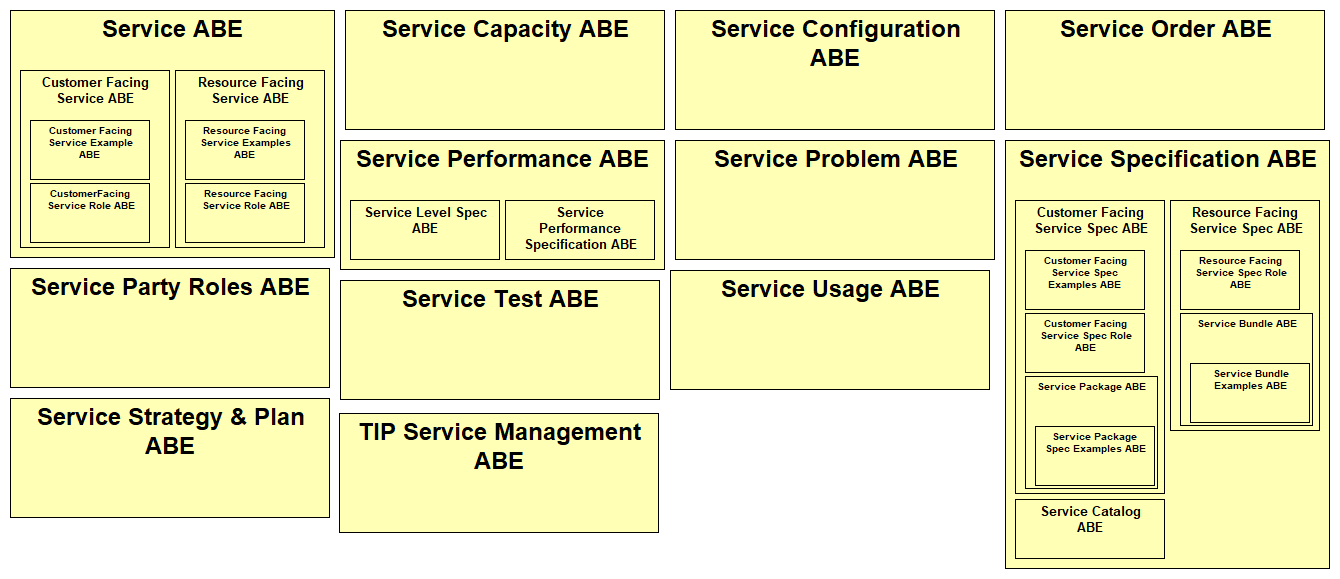 Service ABE

Customer Facing Service ABE

Customer Facing Service Example ABE

CustomerFacing Service Role ABE

Resource Facing Service ABE

Resource Facing Service Examples ABE

Resource Facing Service Role ABE

Service Party Roles ABE

Service Strategy & Plan ABE

Service Capacity ABE

Service Performance ABE

Service Level Spec ABE

Service Performance Specification ABE

Service Test ABE

TIP Service Management ABE

Service Configuration ABE

Service Problem ABE

Service Usage ABE

Service Order ABE

Service Specification ABE

Customer Facing Service Spec ABE

Customer Facing Service Spec Examples ABE

Customer Facing Service Spec Role ABE

Service Package ABE

Service Package Spec Examples ABE

Service Catalog ABE

Resource Facing Service Spec ABE

Resource Facing Service Spec Role ABE

Service Bundle ABE

Service Bundle Examples ABE